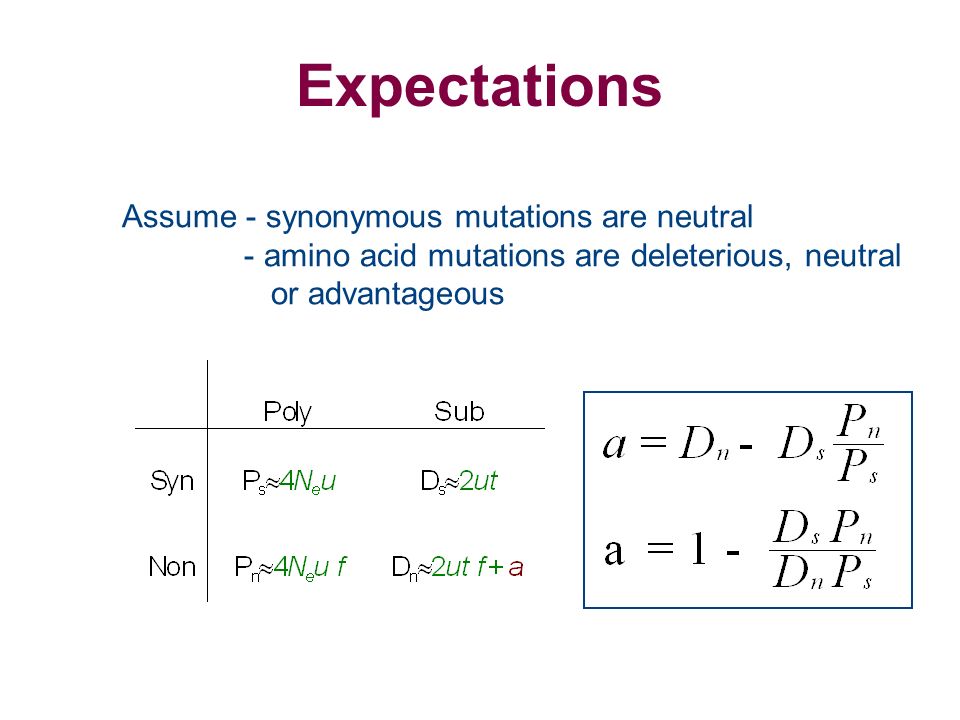 Expectations

Assume - synonymous mutations are neutral
- amino acid mutations are deleterious, neutral or advantageous

| | Poly | Sub |
|---|---|---|
| Syn | $P_s \approx 4N_e u$ | $D_s \approx 2ut$ |
| Non | $P_n \approx 4N_e u f$ | $D_n \approx 2ut f + a$ |

$a = D_n - D_s \frac{P_n}{P_s}$

$a = 1 - \frac{D_s P_n}{D_n P_s}$